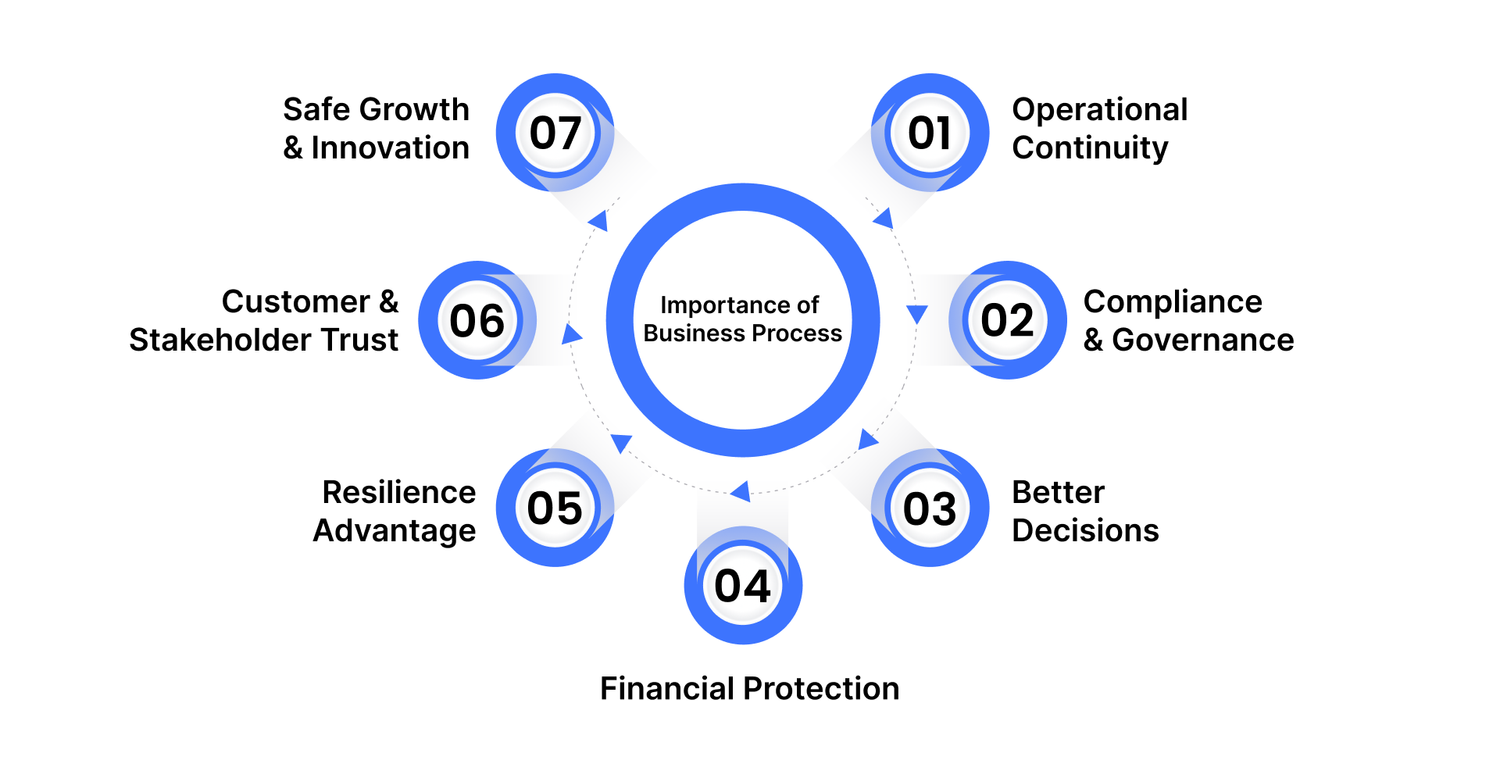 Importance of Business Process

01
Operational Continuity

02
Compliance & Governance

03
Better Decisions

04
Financial Protection

05
Resilience Advantage

06
Customer & Stakeholder Trust

07
Safe Growth & Innovation